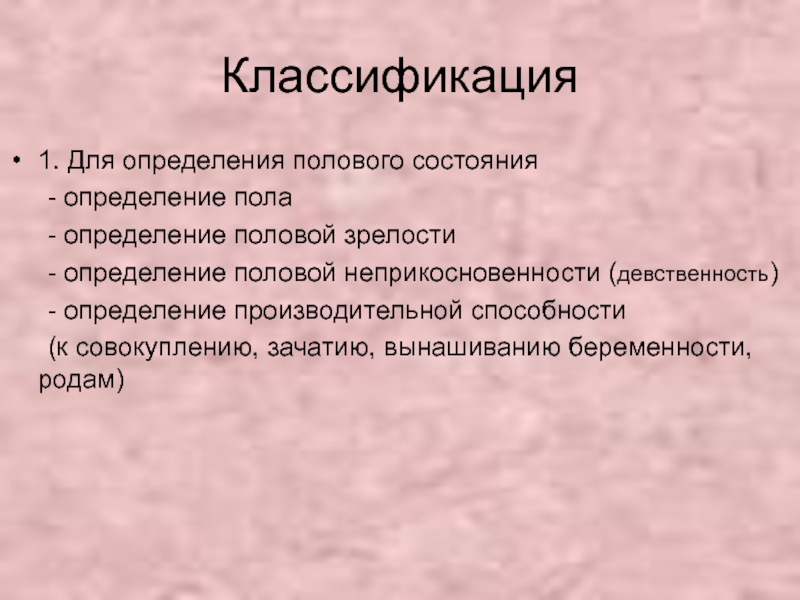 Классификация

• 1. Для определения полового состояния
- определение пола
- определение половой зрелости
- определение половой неприкосновенности (девственность)
- определение производительной способности
(к совокуплению, зачатию, вынашиванию беременности, родам)